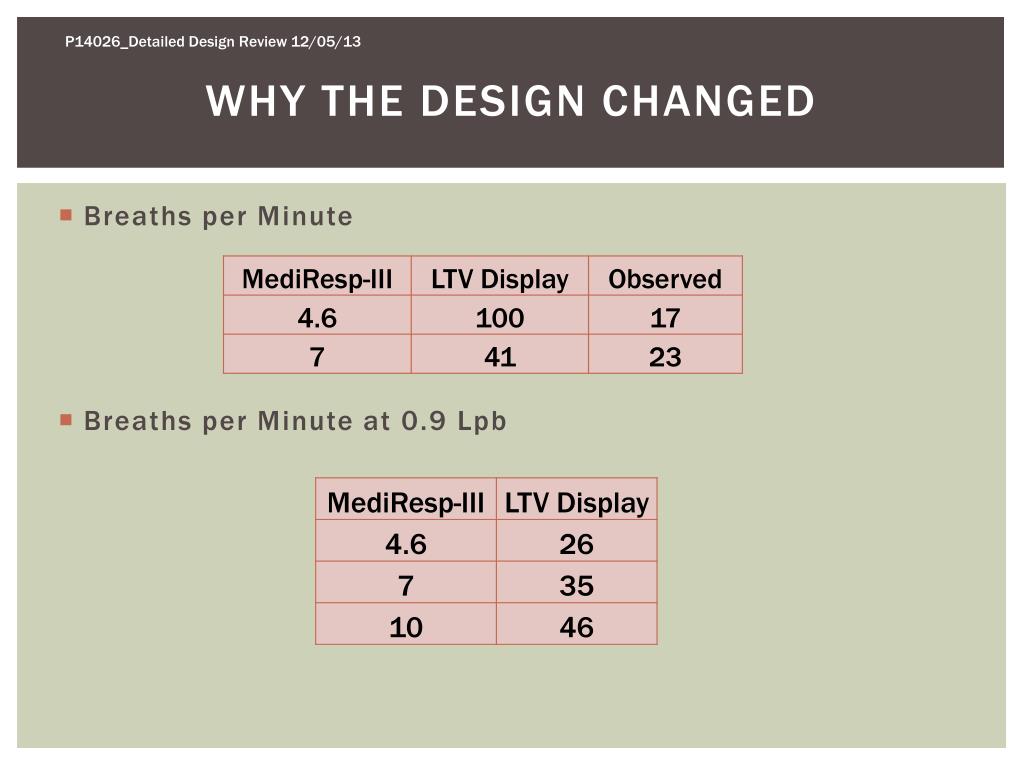 P14026_Detailed Design Review 12/05/13

WHY THE DESIGN CHANGED

Breaths per Minute

| MediResp-III | LTV Display | Observed |
|---|---|---|
| 4.6 | 100 | 17 |
| 7 | 41 | 23 |

Breaths per Minute at 0.9 Lpb

| MediResp-III | LTV Display |
|---|---|
| 4.6 | 26 |
| 7 | 35 |
| 10 | 46 |